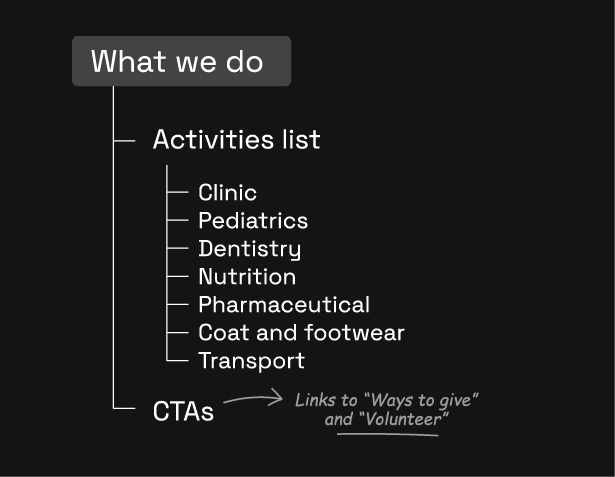 What we do

Activities list

Clinic
Pediatrics
Dentistry
Nutrition
Pharmaceutical
Coat and footwear
Transport

CTAs

Links to "Ways to give" and "Volunteer"